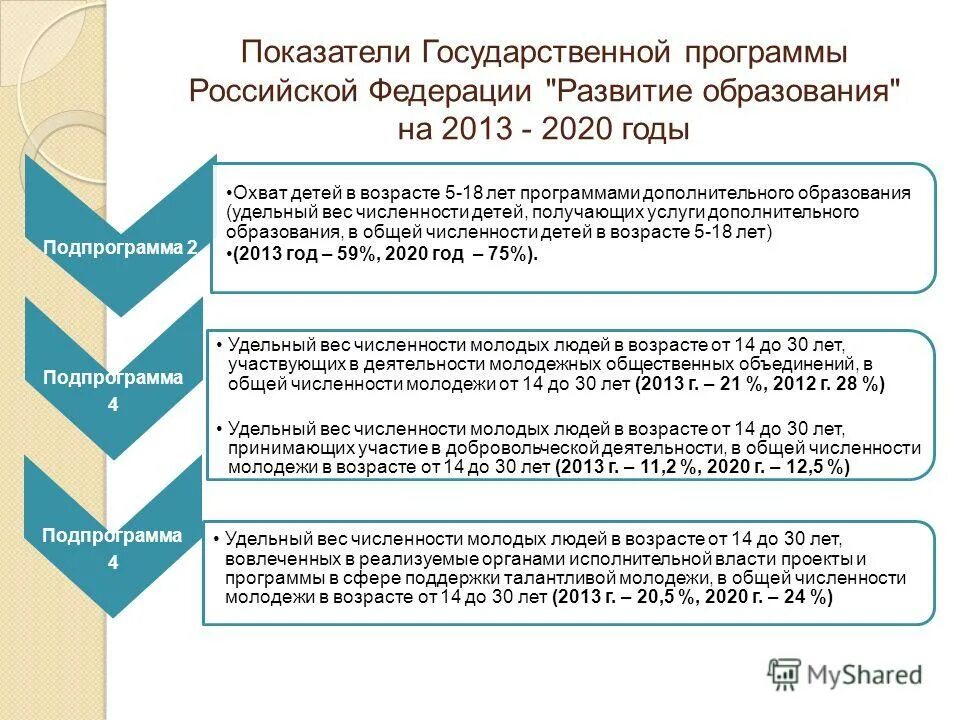 Показатели Государственной программы Российской Федерации "Развитие образования" на 2013 - 2020 годы

Подпрограмма 2

•Охват детей в возрасте 5-18 лет программами дополнительного образования (удельный вес численности детей, получающих услуги дополнительного образования, в общей численности детей в возрасте 5-18 лет)
•(2013 год – 59%, 2020 год – 75%).

Подпрограмма 4

• Удельный вес численности молодых людей в возрасте от 14 до 30 лет, участвующих в деятельности молодежных общественных объединений, в общей численности молодежи от 14 до 30 лет (2013 г. – 21 %, 2012 г. 28 %)

• Удельный вес численности молодых людей в возрасте от 14 до 30 лет, принимающих участие в добровольческой деятельности, в общей численности молодежи в возрасте от 14 до 30 лет (2013 г. – 11,2 %, 2020 г. – 12,5 %)

Подпрограмма 4

• Удельный вес численности молодых людей в возрасте от 14 до 30 лет, вовлеченных в реализуемые органами исполнительной власти проекты и программы в сфере поддержки талантливой молодежи, в общей численности молодежи в возрасте от 14 до 30 лет (2013 г. – 20,5 %, 2020 г. – 24 %)

MyShared